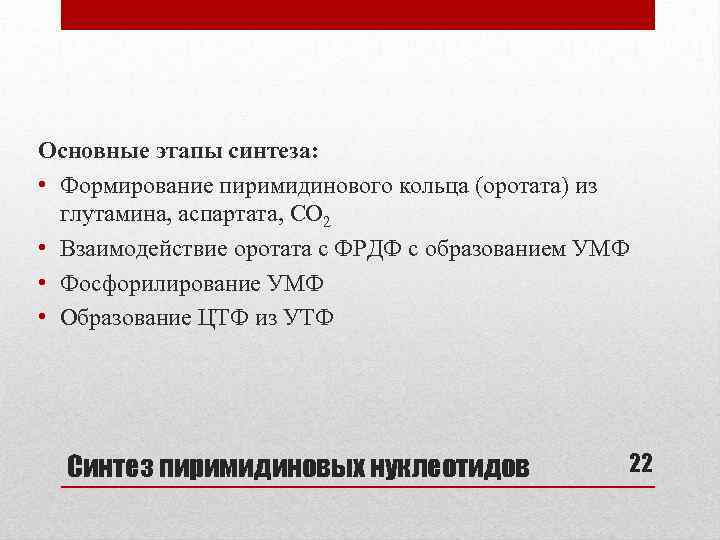 Основные этапы синтеза:

• Формирование пиримидинового кольца (оротата) из глутамина, аспартата, $CO_2$
• Взаимодействие оротата с ФРДФ с образованием УМФ
• Фосфорилирование УМФ
• Образование ЦТФ из УТФ

Синтез пиримидиновых нуклеотидов

22